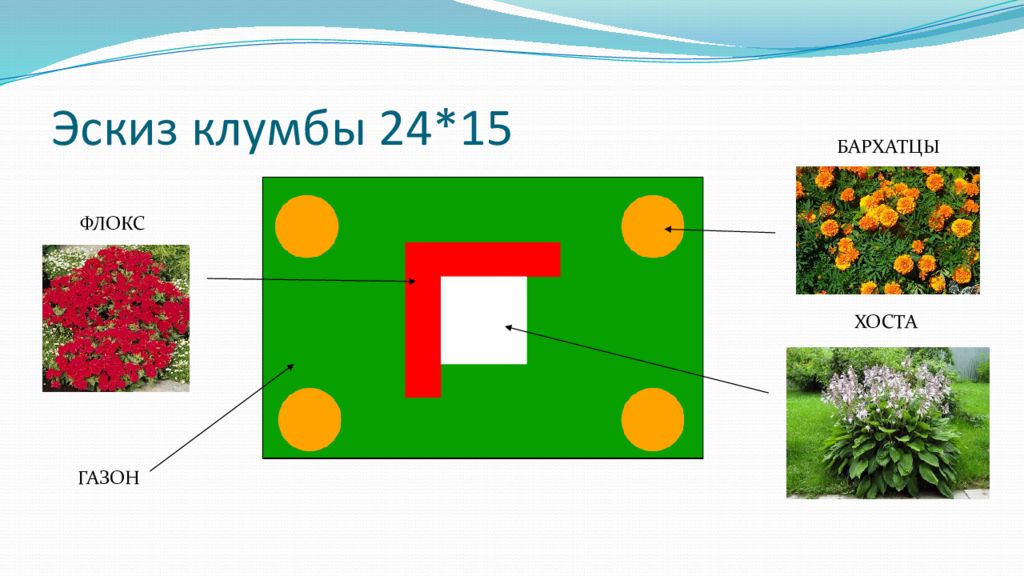 Эскиз клумбы 24*15

БАРХАТЦЫ

ФЛОКС

ХОСТА

ГАЗОН